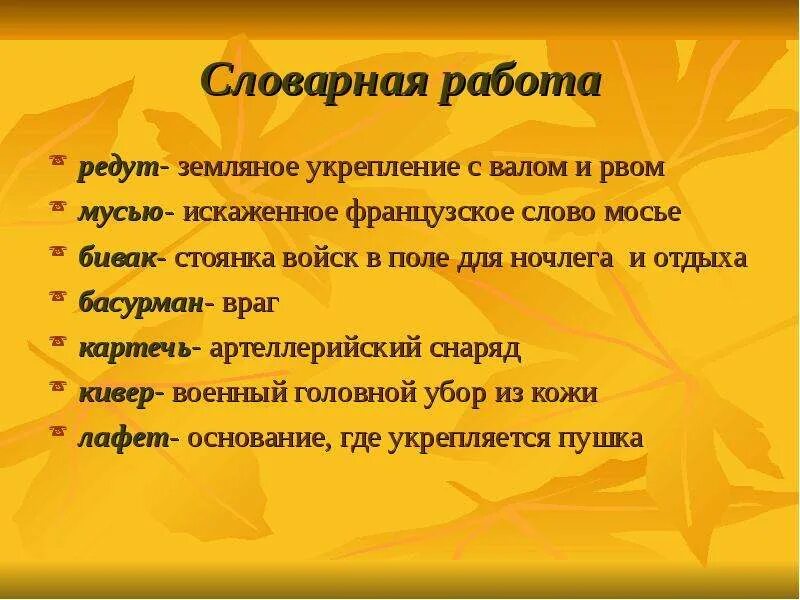 Словарная работа

редут- земляное укрепление с валом и рвом
мусью- искаженное французское слово мосье
бивак- стоянка войск в поле для ночлега и отдыха
басурман- враг
картечь- артеллерийский снаряд
кивер- военный головной убор из кожи
лафет- основание, где укрепляется пушка